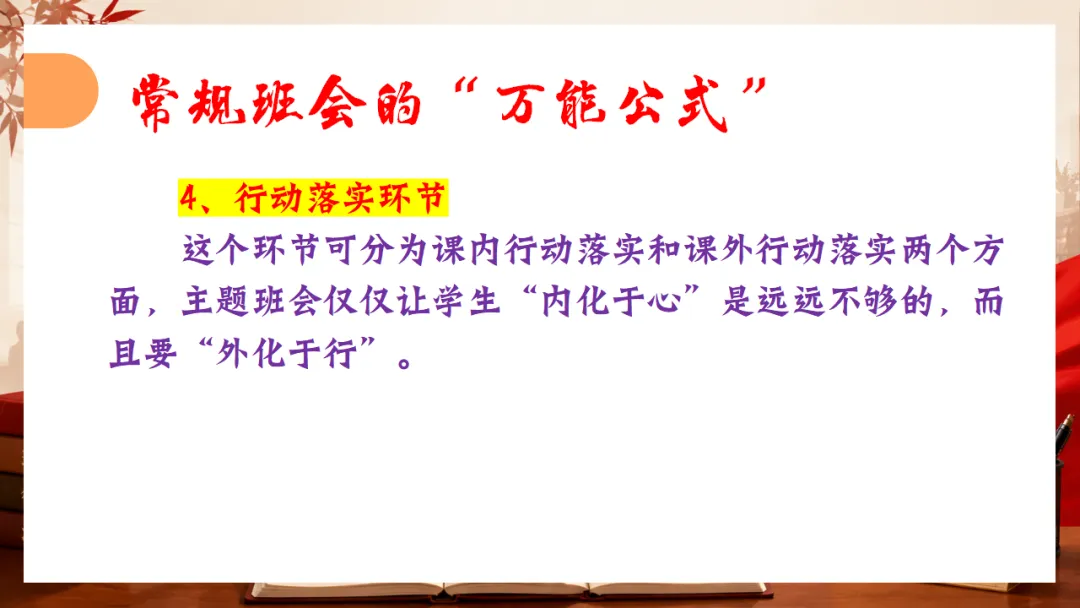 常规班会的“万能公式”

4、行动落实环节

这个环节可分为课内行动落实和课外行动落实两个方面，主题班会仅仅让学生“内化于心”是远远不够的，而且要“外化于行”。